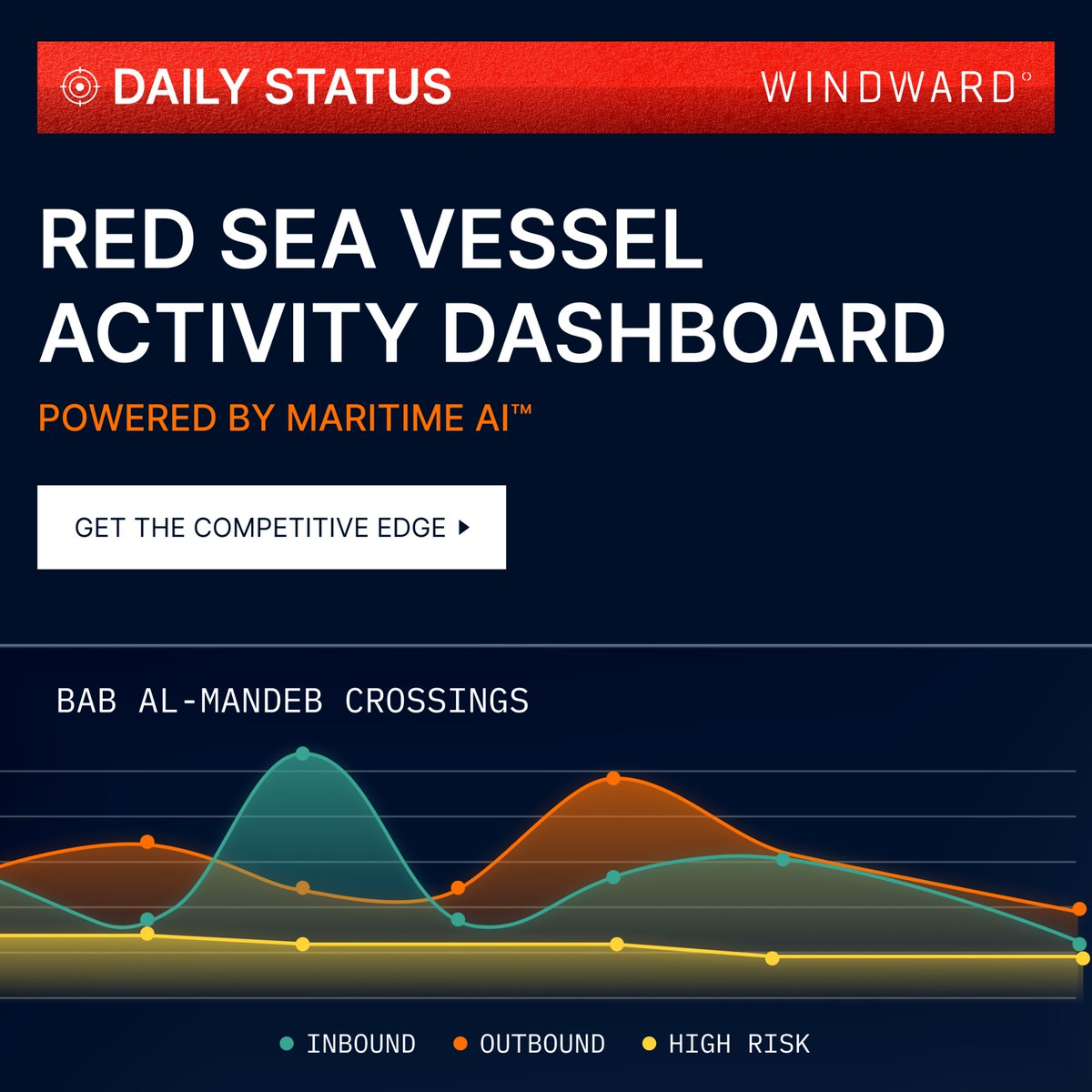 DAILY STATUS WINDWARD

RED SEA VESSEL ACTIVITY DASHBOARD

POWERED BY MARITIME AI™

GET THE COMPETITIVE EDGE

BAB AL-MANDEB CROSSINGS

INBOUND OUTBOUND HIGH RISK